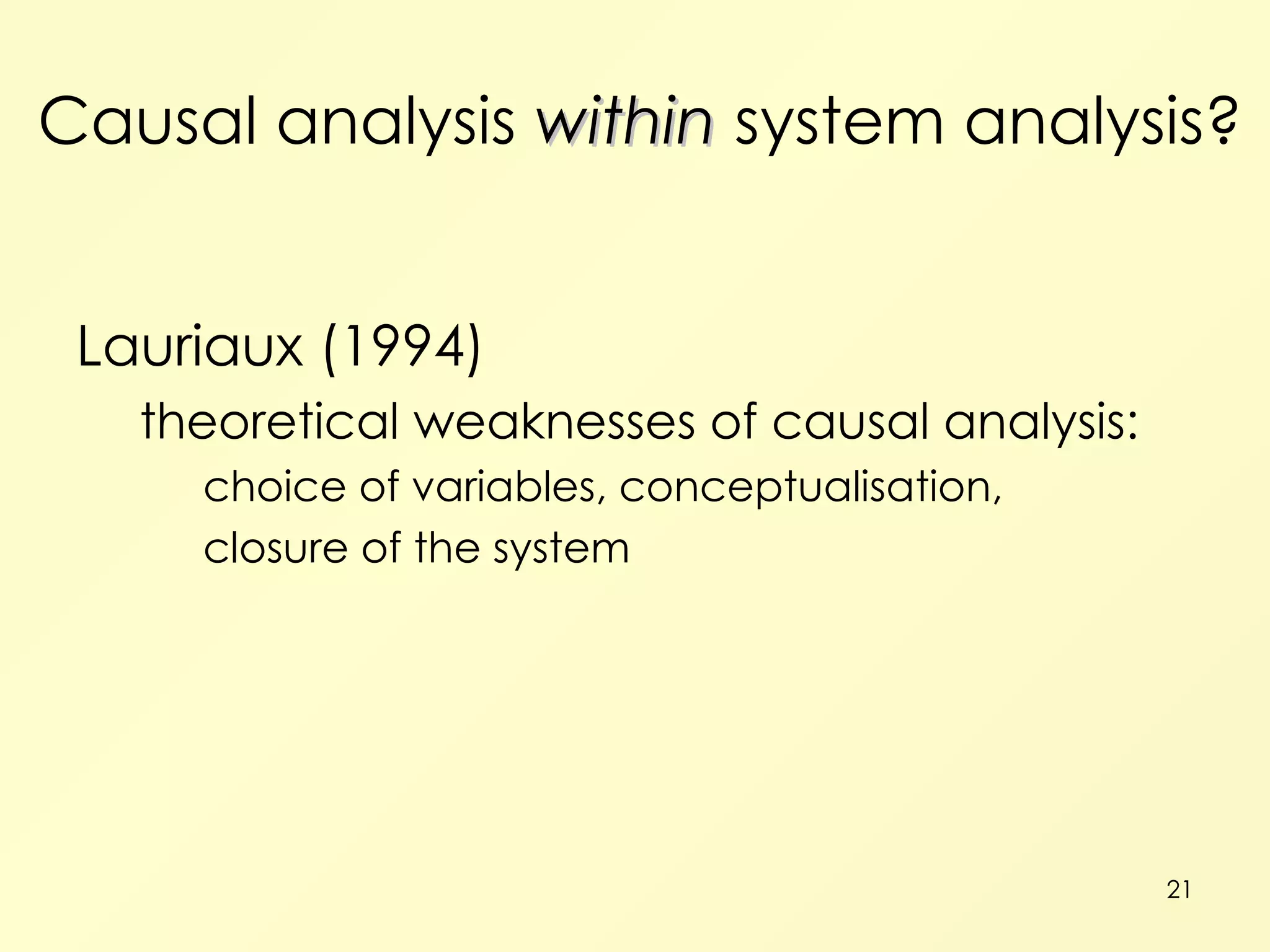 Causal analysis within system analysis?

Lauriaux (1994)

theoretical weaknesses of causal analysis:

choice of variables, conceptualisation, closure of the system

21